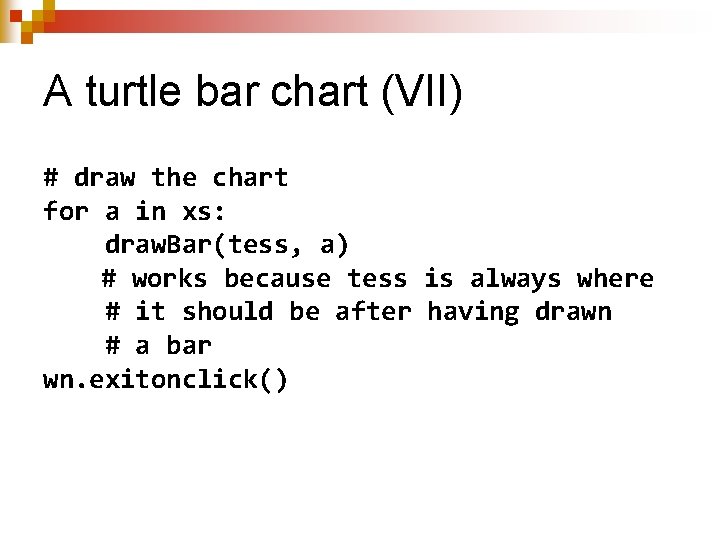 A turtle bar chart (VII)

# draw the chart
for a in xs:
    drawBar(tess, a)
    # works because tess is always where
    # it should be after having drawn
    # a bar
wn.exitonclick()